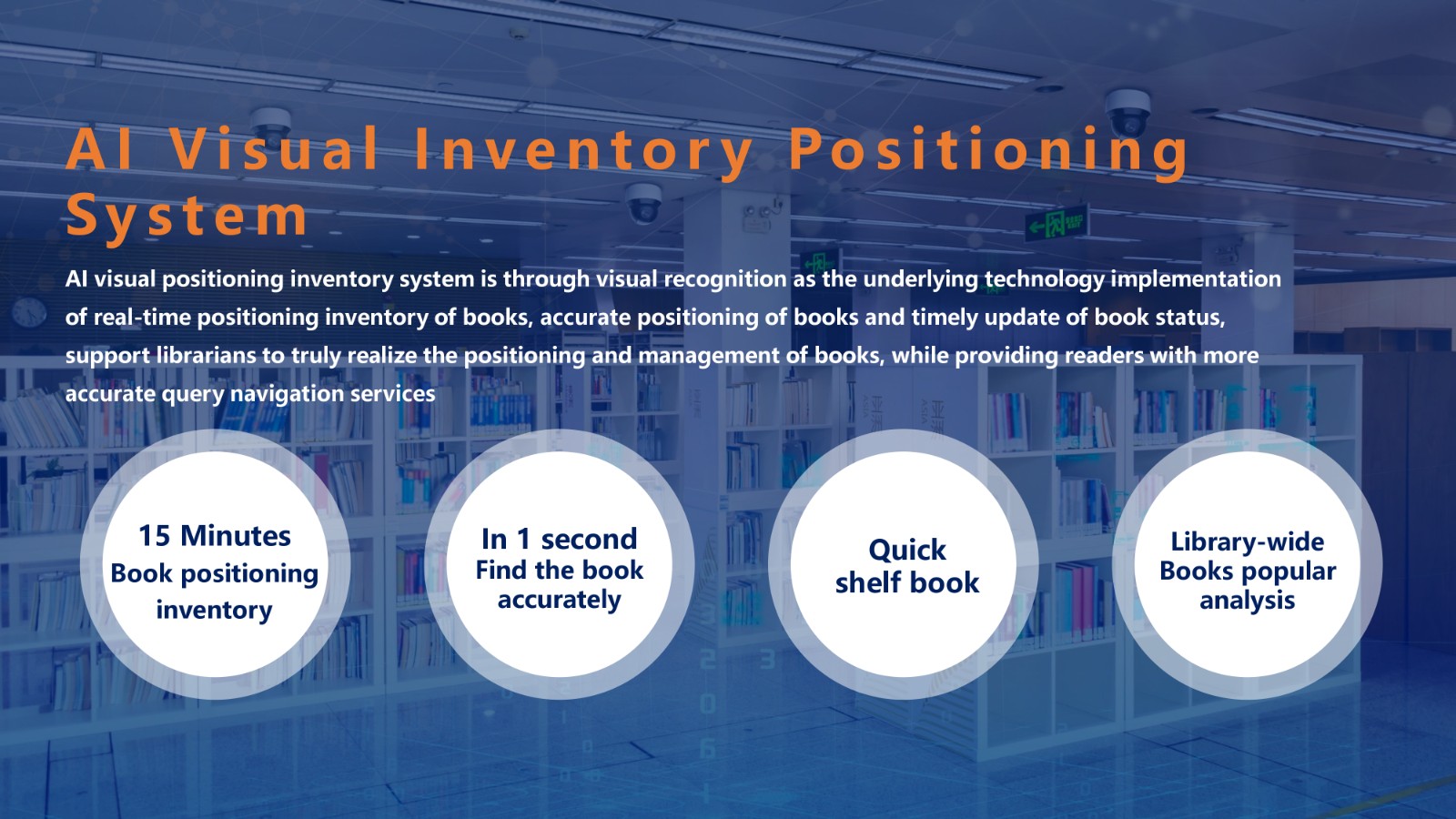 AI Visual Inventory Positioning System

AI visual positioning inventory system is through visual recognition as the underlying technology implementation of real-time positioning inventory of books, accurate positioning of books and timely update of book status, support librarians to truly realize the positioning and management of books, while providing readers with more accurate query navigation services

15 Minutes
Book positioning inventory

In 1 second
Find the book accurately

Quick
shelf book

Library-wide
Books popular analysis